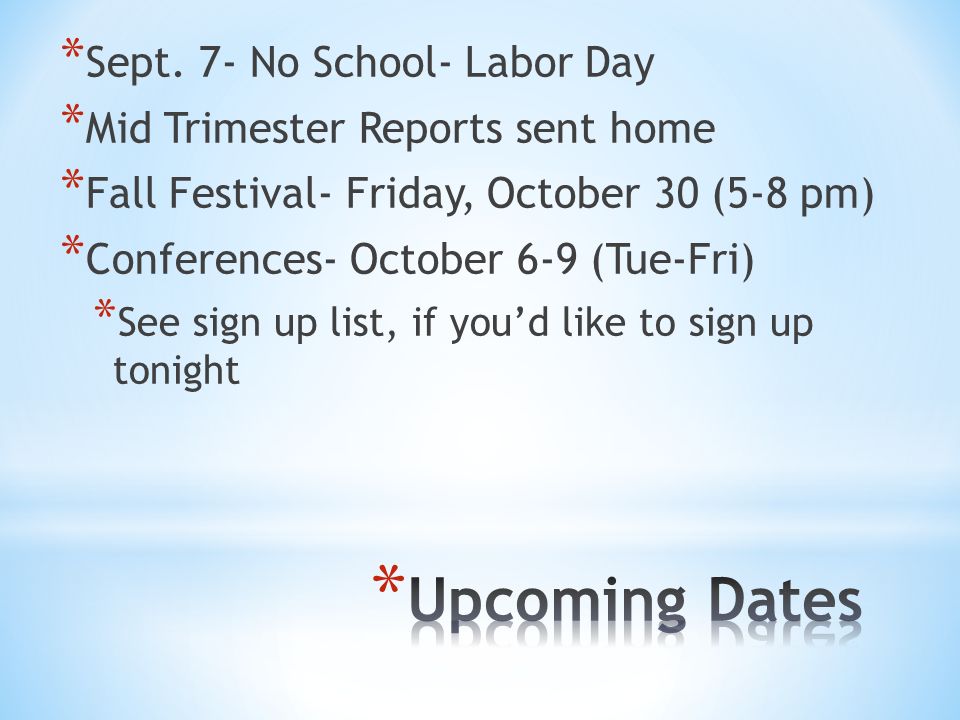 *Sept. 7- No School- Labor Day
*Mid Trimester Reports sent home
*Fall Festival- Friday, October 30 (5-8 pm)
*Conferences- October 6-9 (Tue-Fri)
*See sign up list, if you'd like to sign up tonight

*Upcoming Dates